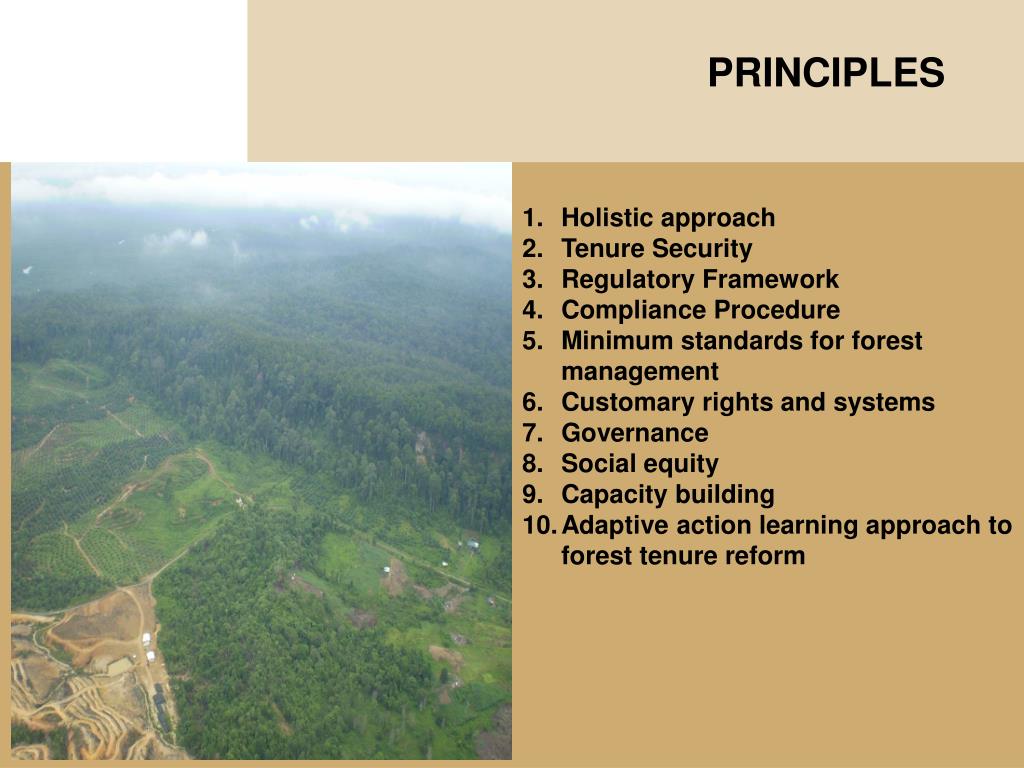 PRINCIPLES

1. Holistic approach
2. Tenure Security
3. Regulatory Framework
4. Compliance Procedure
5. Minimum standards for forest management
6. Customary rights and systems
7. Governance
8. Social equity
9. Capacity building
10. Adaptive action learning approach to forest tenure reform